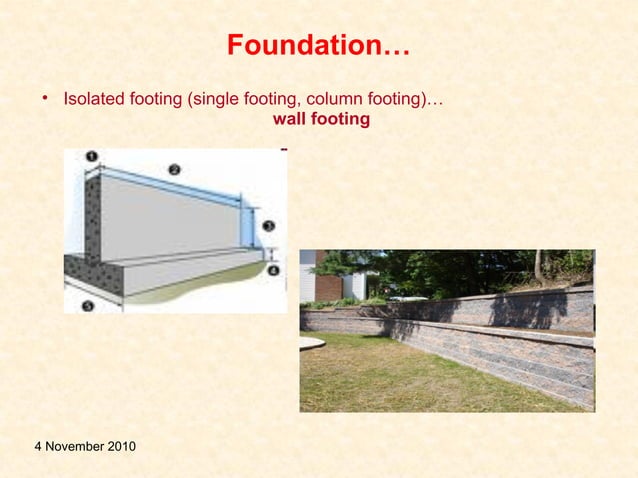 Foundation…

• Isolated footing (single footing, column footing)…
wall footing

-

1
2
3
4
5

4 November 2010